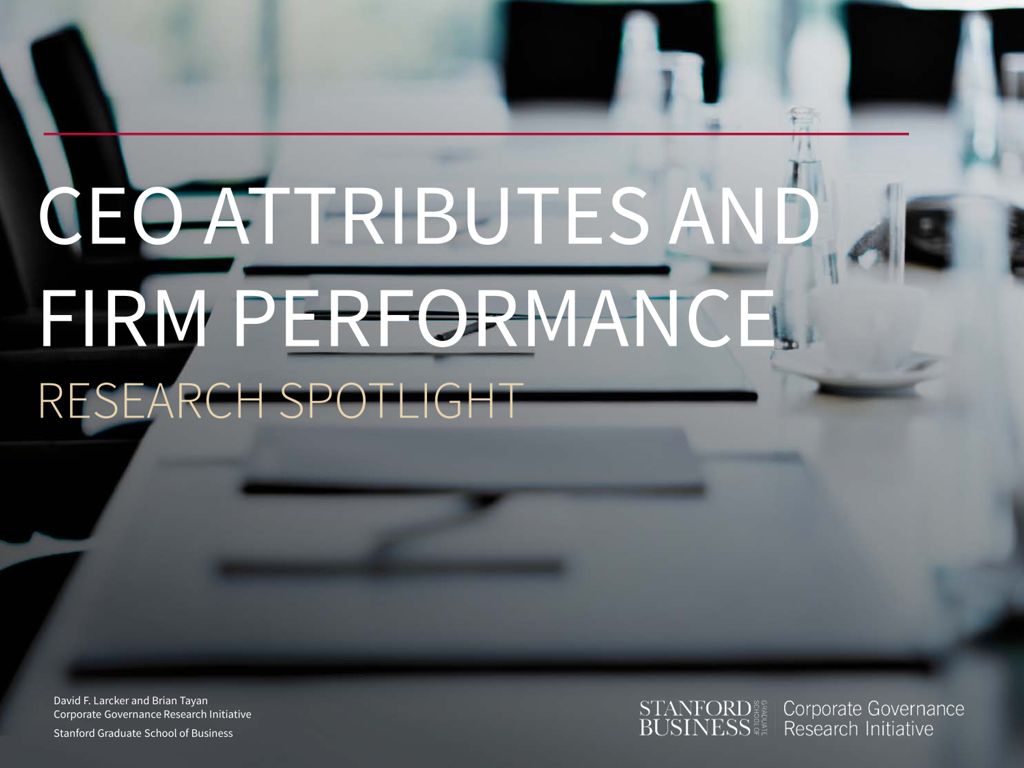 CEO ATTRIBUTES AND FIRM PERFORMANCE

RESEARCH SPOTLIGHT

David F. Larcker and Brian Tayan
Corporate Governance Research Initiative
Stanford Graduate School of Business

STANFORD BUSINESS GRADUATE SCHOOL OF
Corporate Governance Research Initiative